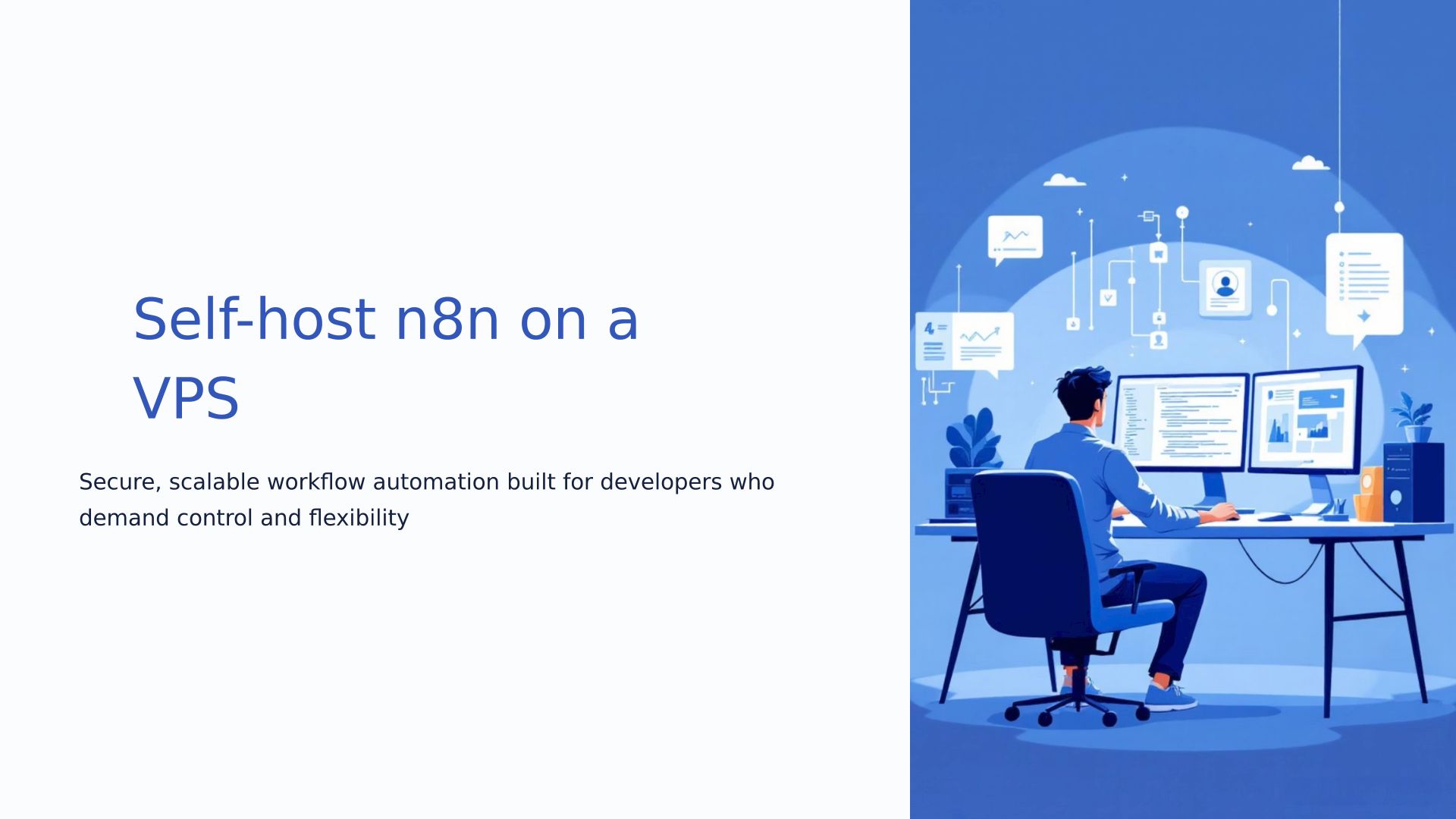 Self-host n8n on a VPS

Secure, scalable workflow automation built for developers who demand control and flexibility